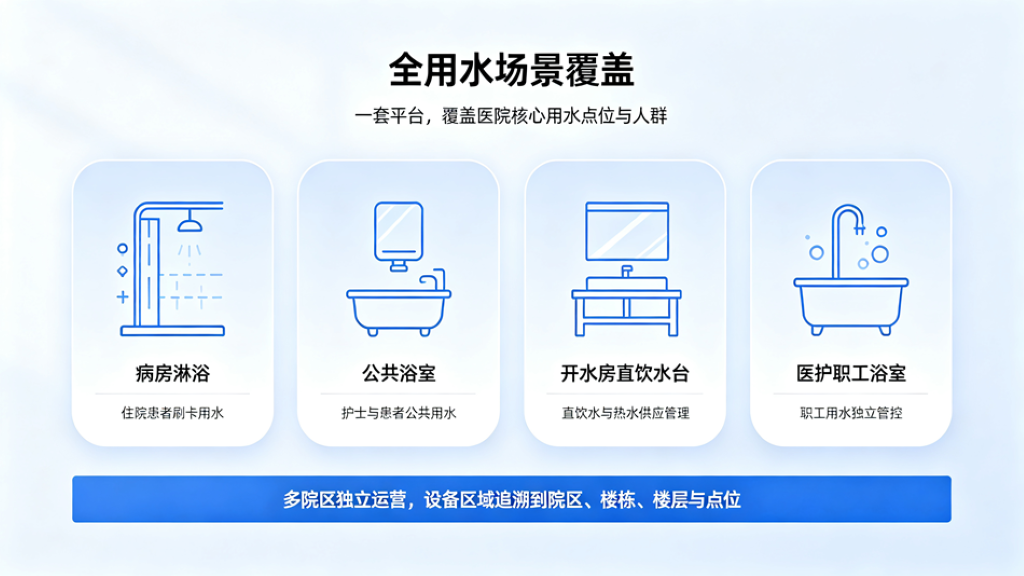 全用水场景覆盖

一套平台，覆盖医院核心用水点位与人群

病房淋浴

住院患者刷卡用水

公共浴室

护士与患者公共用水

开水房直饮水台

直饮水与热水供应管理

医护职工浴室

职工用水独立管控

多院区独立运营，设备区域追溯到院区、楼栋、楼层与点位